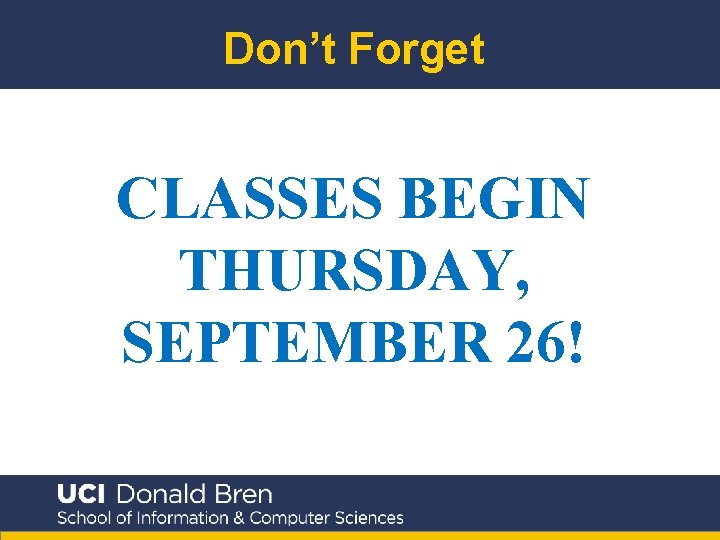 Don’t Forget

CLASSES BEGIN THURSDAY, SEPTEMBER 26!

UCI Donald Bren
School of Information & Computer Sciences